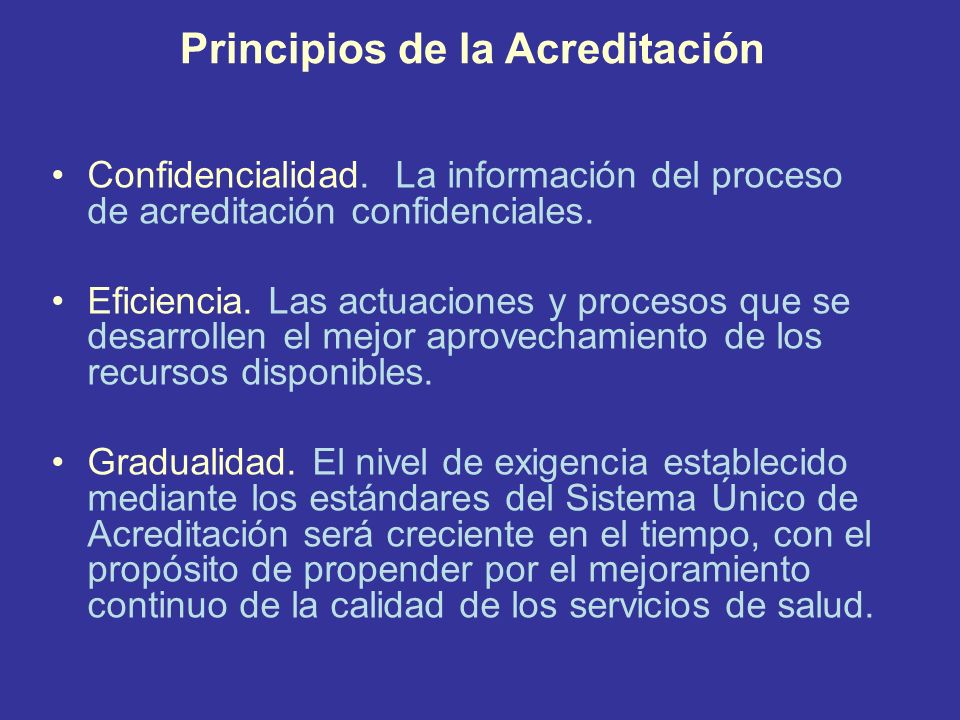 Principios de la Acreditación

• Confidencialidad. La información del proceso de acreditación confidenciales.

• Eficiencia. Las actuaciones y procesos que se desarrollen el mejor aprovechamiento de los recursos disponibles.

• Gradualidad. El nivel de exigencia establecido mediante los estándares del Sistema Único de Acreditación será creciente en el tiempo, con el propósito de propender por el mejoramiento continuo de la calidad de los servicios de salud.